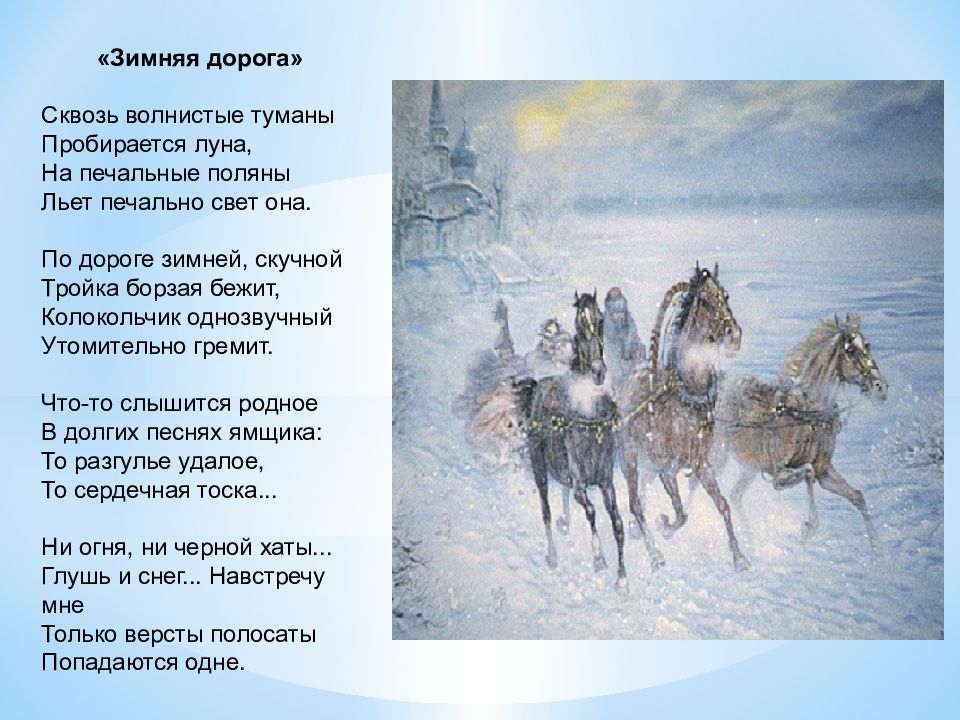 «Зимняя дорога»

Сквозь волнистые туманы
Пробирается луна,
На печальные поляны
Льет печально свет она.

По дороге зимней, скучной
Тройка борзая бежит,
Колокольчик однозвучный
Утомительно гремит.

Что-то слышится родное
В долгих песнях ямщика:
То разгулье удалое,
То сердечная тоска...

Ни огня, ни черной хаты...
Глушь и снег... Навстречу мне
Только версты полосаты
Попадаются одне.